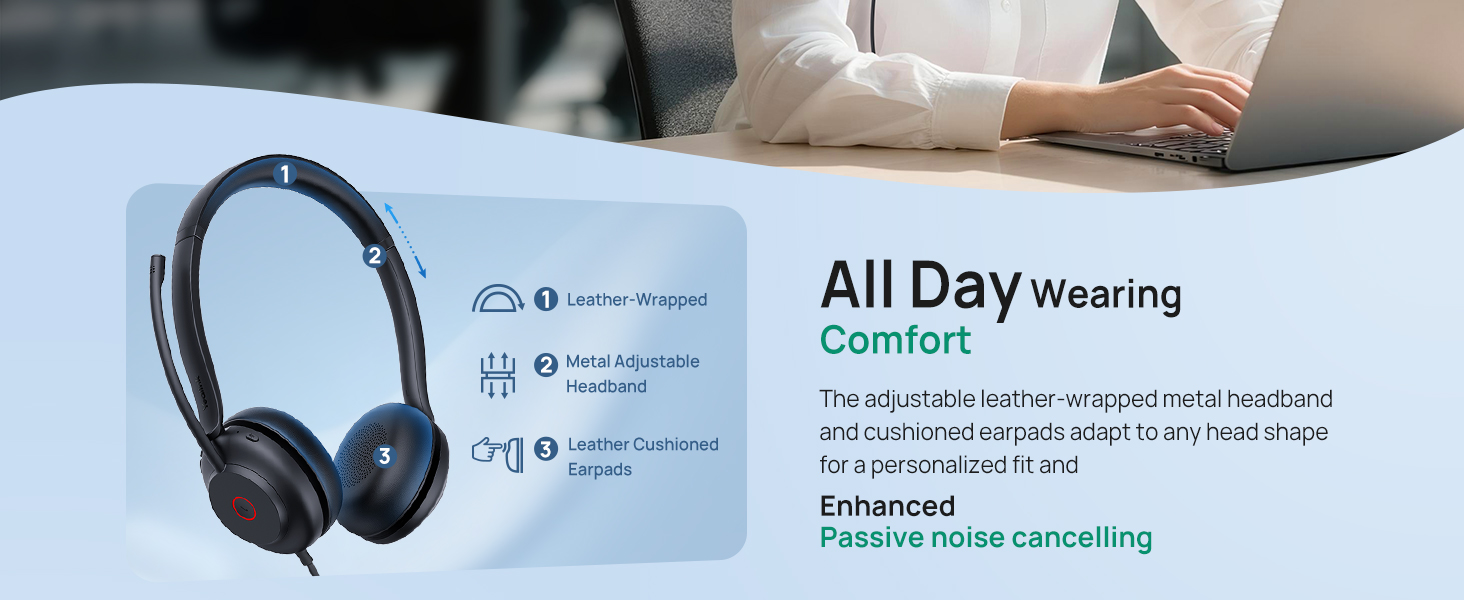 1

2

3

1 Leather-Wrapped

2 Metal Adjustable Headband

3 Leather Cushioned Earpads

All Day Wearing
Comfort

The adjustable leather-wrapped metal headband and cushioned earpads adapt to any head shape for a personalized fit and

Enhanced
Passive noise cancelling